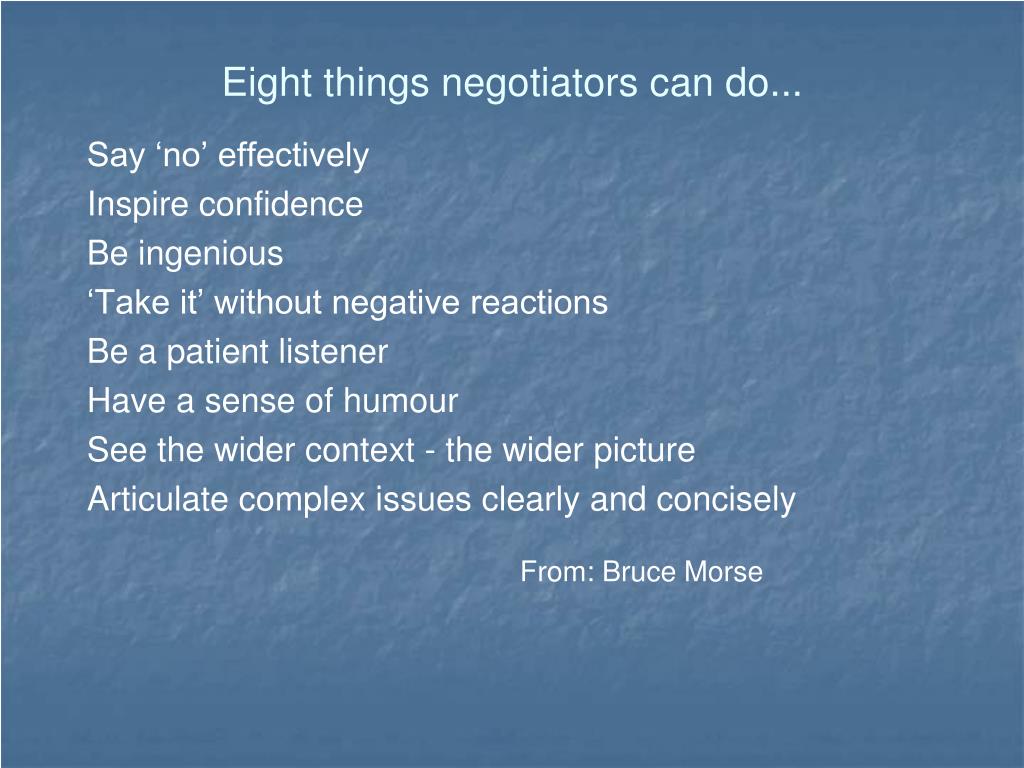 Eight things negotiators can do...

Say ‘no’ effectively
Inspire confidence
Be ingenious
‘Take it’ without negative reactions
Be a patient listener
Have a sense of humour
See the wider context - the wider picture
Articulate complex issues clearly and concisely

From: Bruce Morse